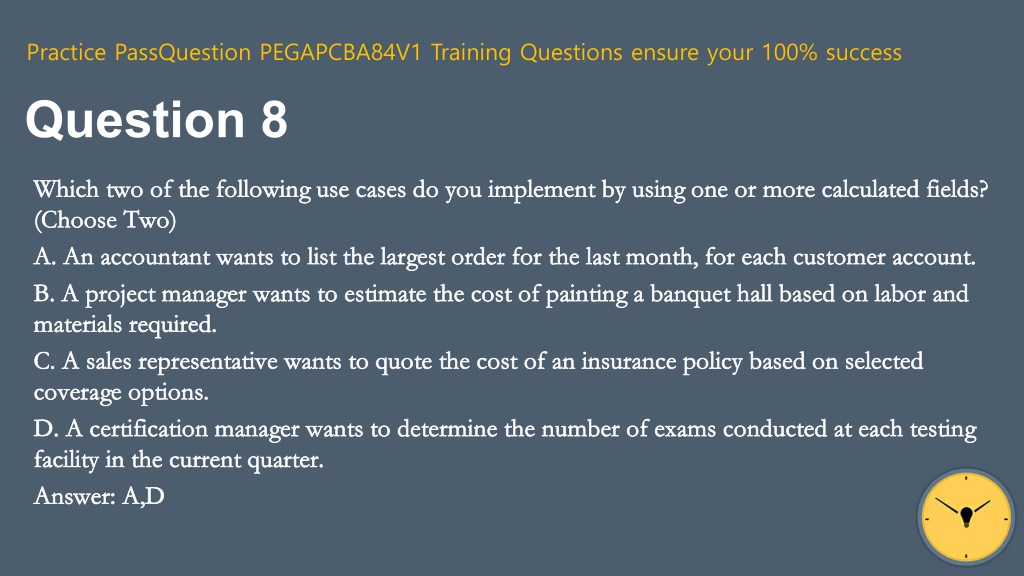 Practice PassQuestion PEGAPCBA84V1 Training Questions ensure your 100% success

Question 8

Which two of the following use cases do you implement by using one or more calculated fields? (Choose Two)

A. An accountant wants to list the largest order for the last month, for each customer account.

B. A project manager wants to estimate the cost of painting a banquet hall based on labor and materials required.

C. A sales representative wants to quote the cost of an insurance policy based on selected coverage options.

D. A certification manager wants to determine the number of exams conducted at each testing facility in the current quarter.

Answer: A,D